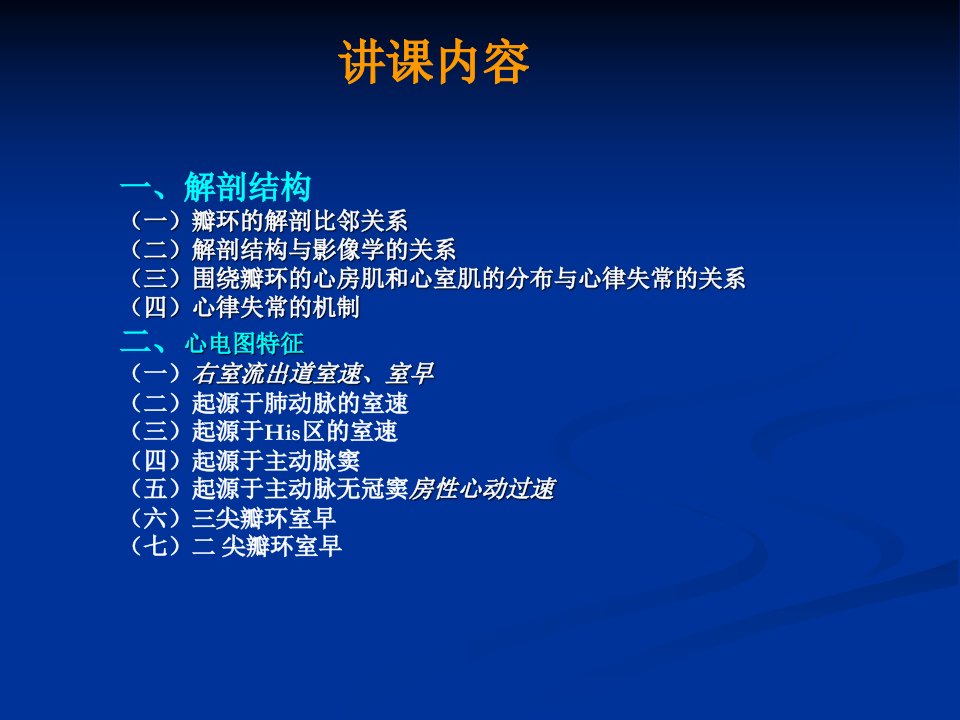 讲课内容

一、解剖结构
（一）瓣环的解剖比邻关系
（二）解剖结构与影像学的关系
（三）围绕瓣环的心房肌和心室肌的分布与心律失常的关系
（四）心律失常的机制

二、心电图特征
（一）右室流出道室速、室早
（二）起源于肺动脉的室速
（三）起源于His区的室速
（四）起源于主动脉窦
（五）起源于主动脉无冠窦房性心动过速
（六）三尖瓣环室早
（七）二 尖瓣环室早